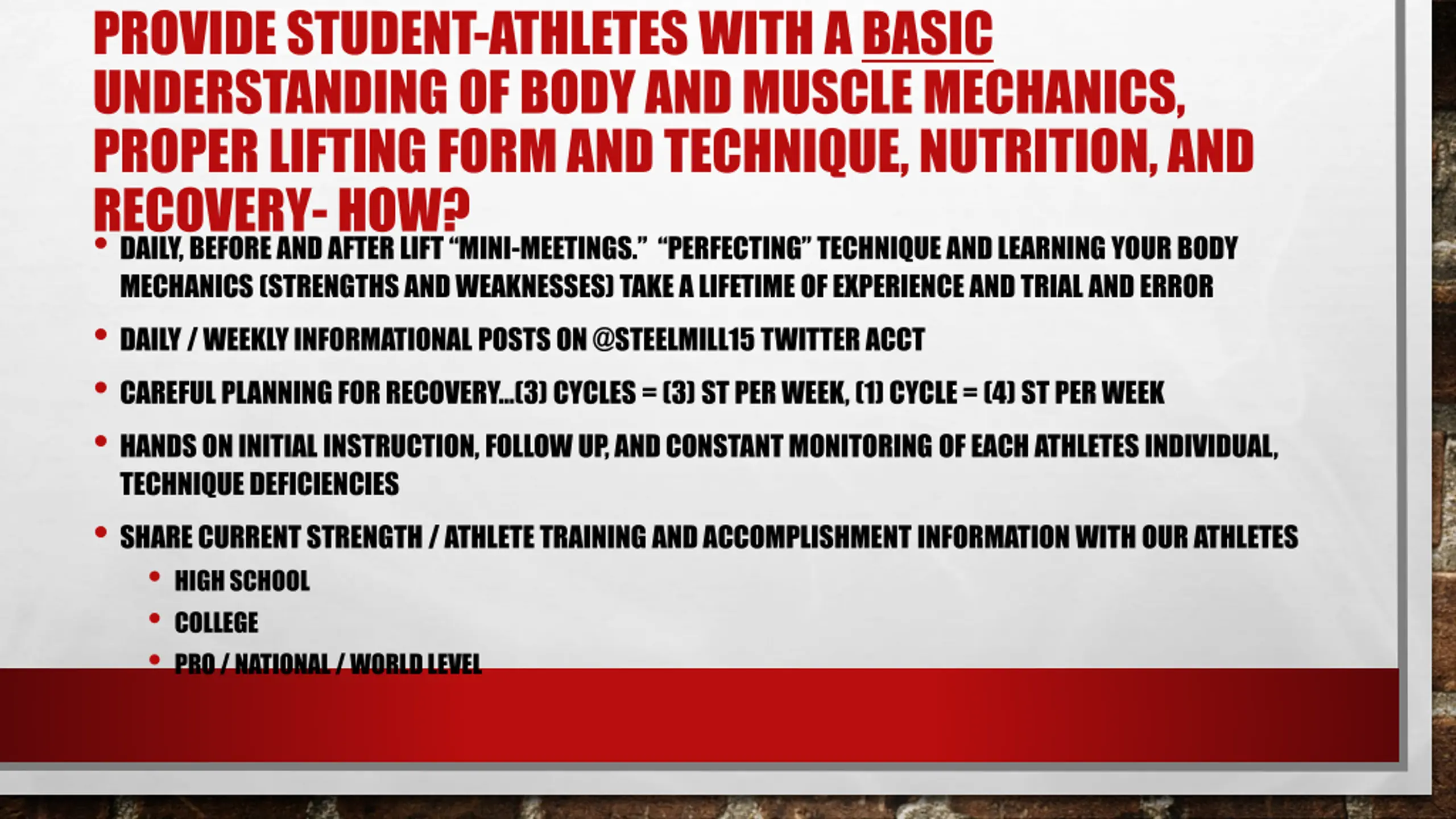 PROVIDE STUDENT-ATHLETES WITH A BASIC UNDERSTANDING OF BODY AND MUSCLE MECHANICS, PROPER LIFTING FORM AND TECHNIQUE, NUTRITION, AND RECOVERY- HOW?

• DAILY, BEFORE AND AFTER LIFT "MINI-MEETINGS." "PERFECTING" TECHNIQUE AND LEARNING YOUR BODY MECHANICS (STRENGTHS AND WEAKNESSES) TAKE A LIFETIME OF EXPERIENCE AND TRIAL AND ERROR

• DAILY / WEEKLY INFORMATIONAL POSTS ON @STEELMILL15 TWITTER ACCT

• CAREFUL PLANNING FOR RECOVERY...(3) CYCLES = (3) ST PER WEEK, (1) CYCLE = (4) ST PER WEEK

• HANDS ON INITIAL INSTRUCTION, FOLLOW UP, AND CONSTANT MONITORING OF EACH ATHLETES INDIVIDUAL, TECHNIQUE DEFICIENCIES

• SHARE CURRENT STRENGTH / ATHLETE TRAINING AND ACCOMPLISHMENT INFORMATION WITH OUR ATHLETES
  • HIGH SCHOOL
  • COLLEGE
  • PRO / NATIONAL / WORLD LEVEL